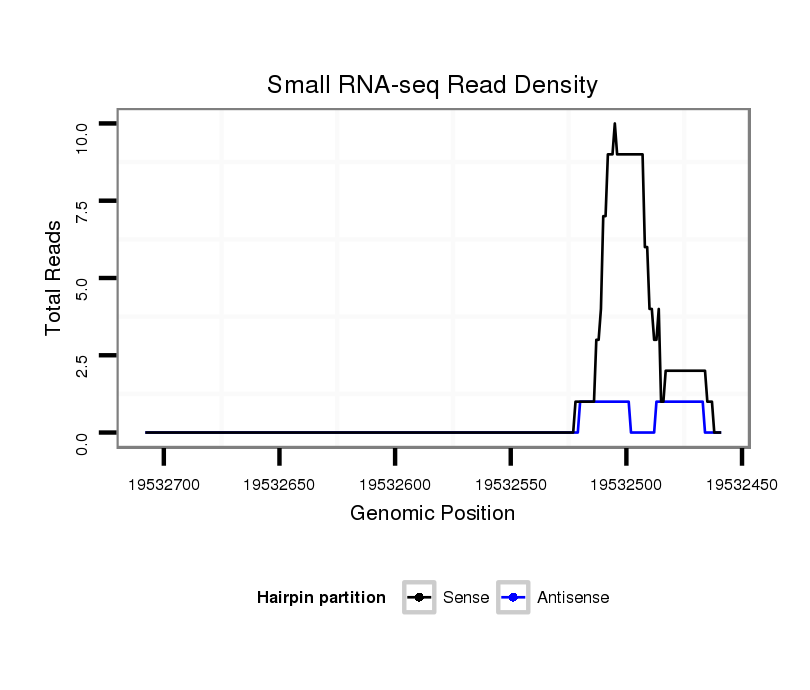 Small RNA-seq Read Density

Total Reads

10.0
7.5
5.0
2.5
0.0

19532700 19532650 19532600 19532550 19532500 19532450

Genomic Position

Hairpin partition Sense Antisense